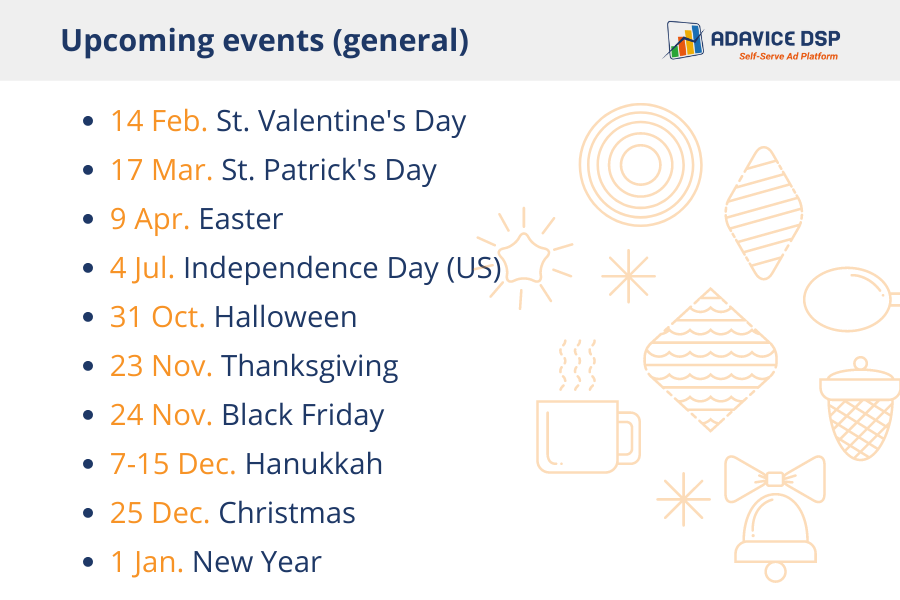 Upcoming events (general)

ADAVICE DSP
Self-Serve Ad Platform

- 14 Feb. St. Valentine's Day
- 17 Mar. St. Patrick's Day
- 9 Apr. Easter
- 4 Jul. Independence Day (US)
- 31 Oct. Halloween
- 23 Nov. Thanksgiving
- 24 Nov. Black Friday
- 7-15 Dec. Hanukkah
- 25 Dec. Christmas
- 1 Jan. New Year